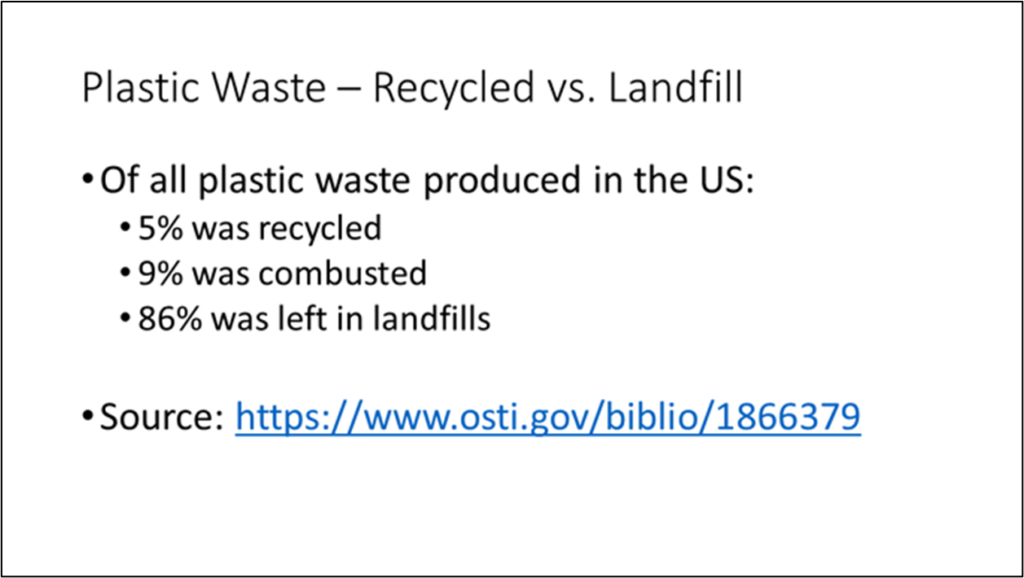 Plastic Waste – Recycled vs. Landfill

• Of all plastic waste produced in the US:
  • 5% was recycled
  • 9% was combusted
  • 86% was left in landfills

• Source: https://www.osti.gov/biblio/1866379